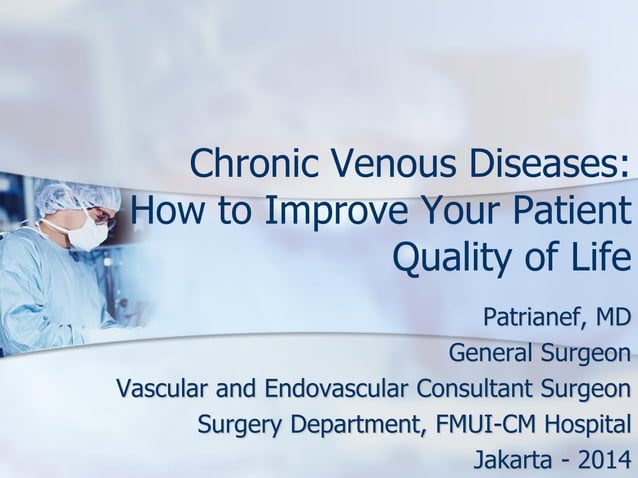 Chronic Venous Diseases: How to Improve Your Patient Quality of Life

Patrianef, MD
General Surgeon
Vascular and Endovascular Consultant Surgeon
Surgery Department, FMUI-CM Hospital
Jakarta - 2014